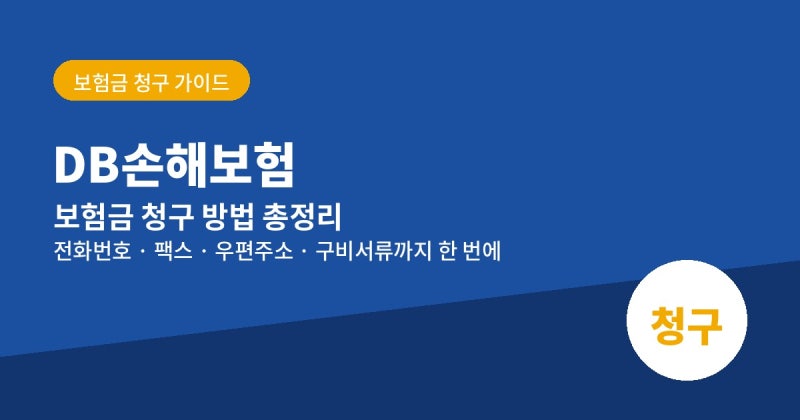 보험금 청구 가이드

DB손해보험

보험금 청구 방법 총정리

전화번호 · 팩스 · 우편주소 · 구비서류까지 한 번에

청구